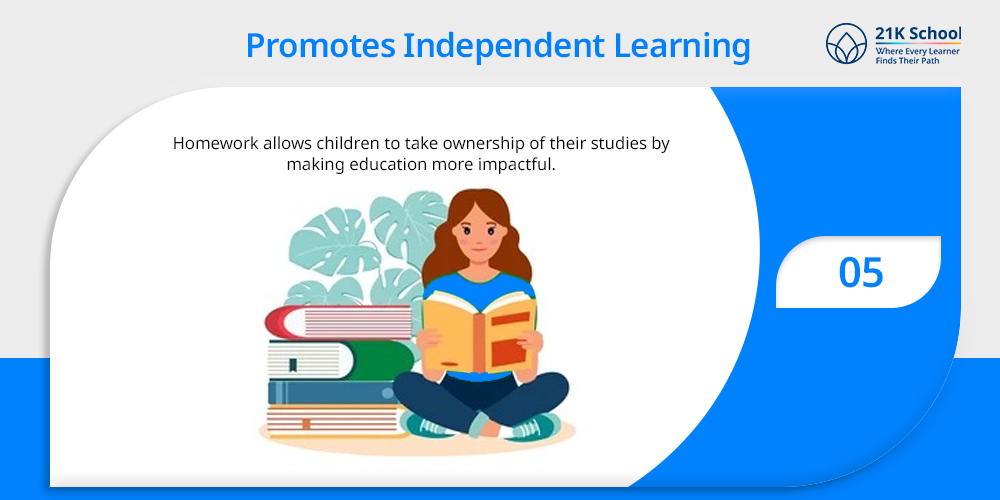 Promotes Independent Learning

21K School
Where Every Learner Finds Their Path

Homework allows children to take ownership of their studies by making education more impactful.

05